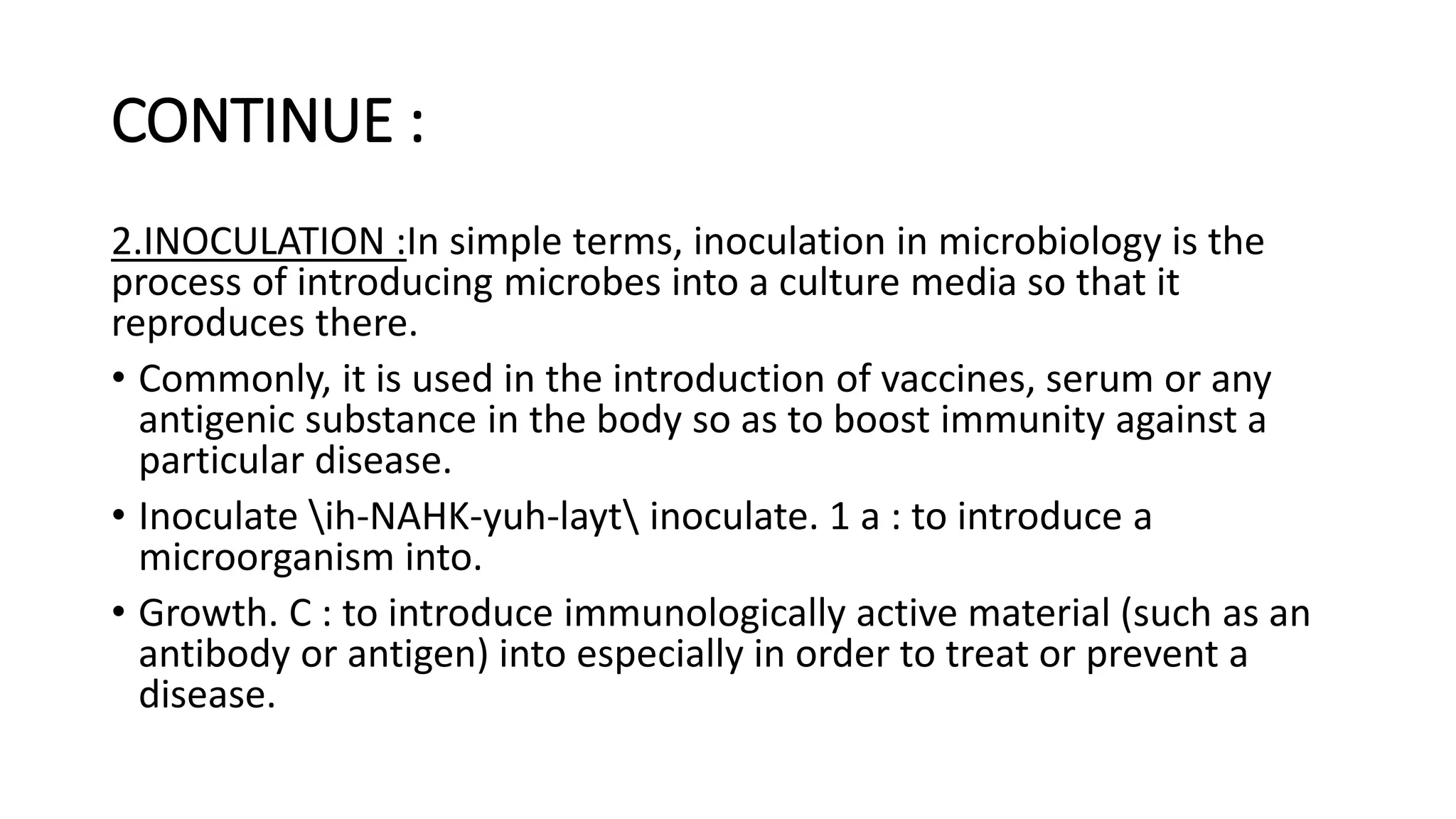 CONTINUE :

2.INOCULATION :In simple terms, inoculation in microbiology is the process of introducing microbes into a culture media so that it reproduces there.

• Commonly, it is used in the introduction of vaccines, serum or any antigenic substance in the body so as to boost immunity against a particular disease.

• Inoculate \ih-NAHK-yuh-layt\ inoculate. 1 a : to introduce a microorganism into.

• Growth. C : to introduce immunologically active material (such as an antibody or antigen) into especially in order to treat or prevent a disease.